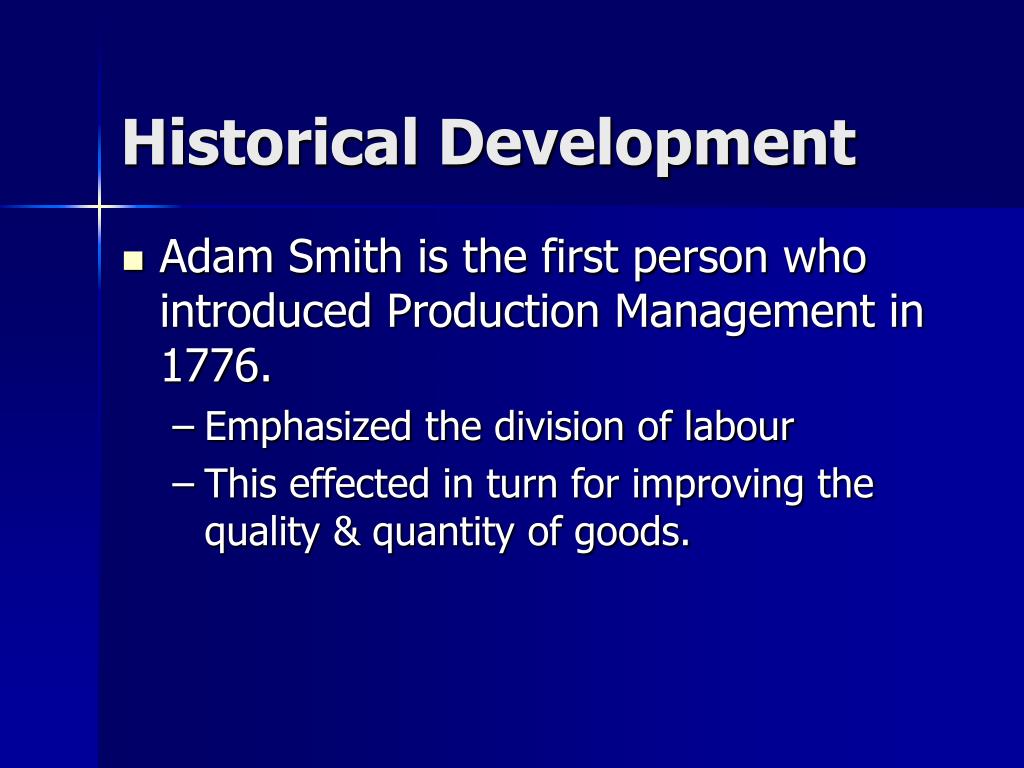 Historical Development

Adam Smith is the first person who introduced Production Management in 1776.

– Emphasized the division of labour

– This effected in turn for improving the quality & quantity of goods.